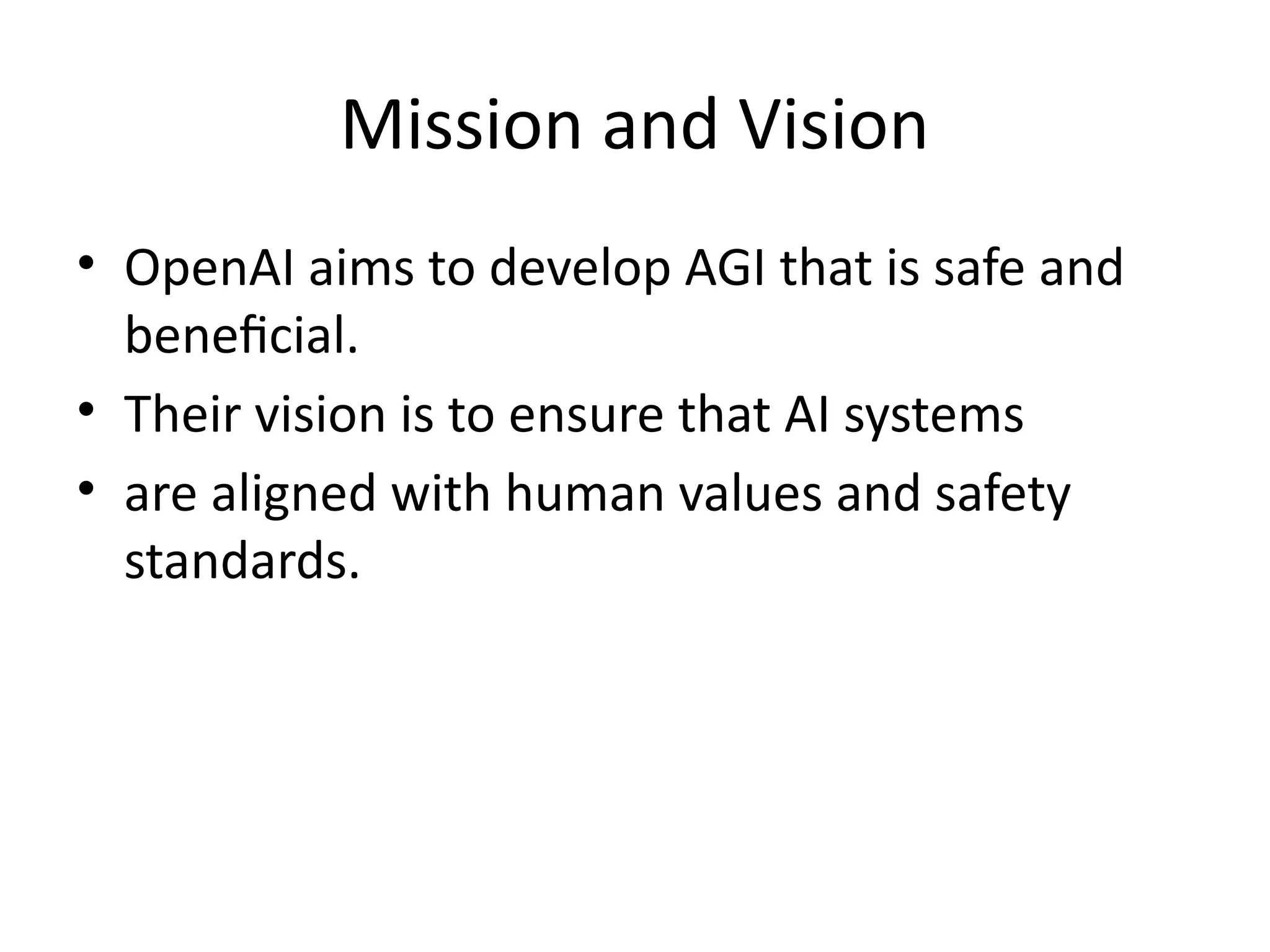 Mission and Vision

• OpenAI aims to develop AGI that is safe and beneficial.
• Their vision is to ensure that AI systems
• are aligned with human values and safety standards.